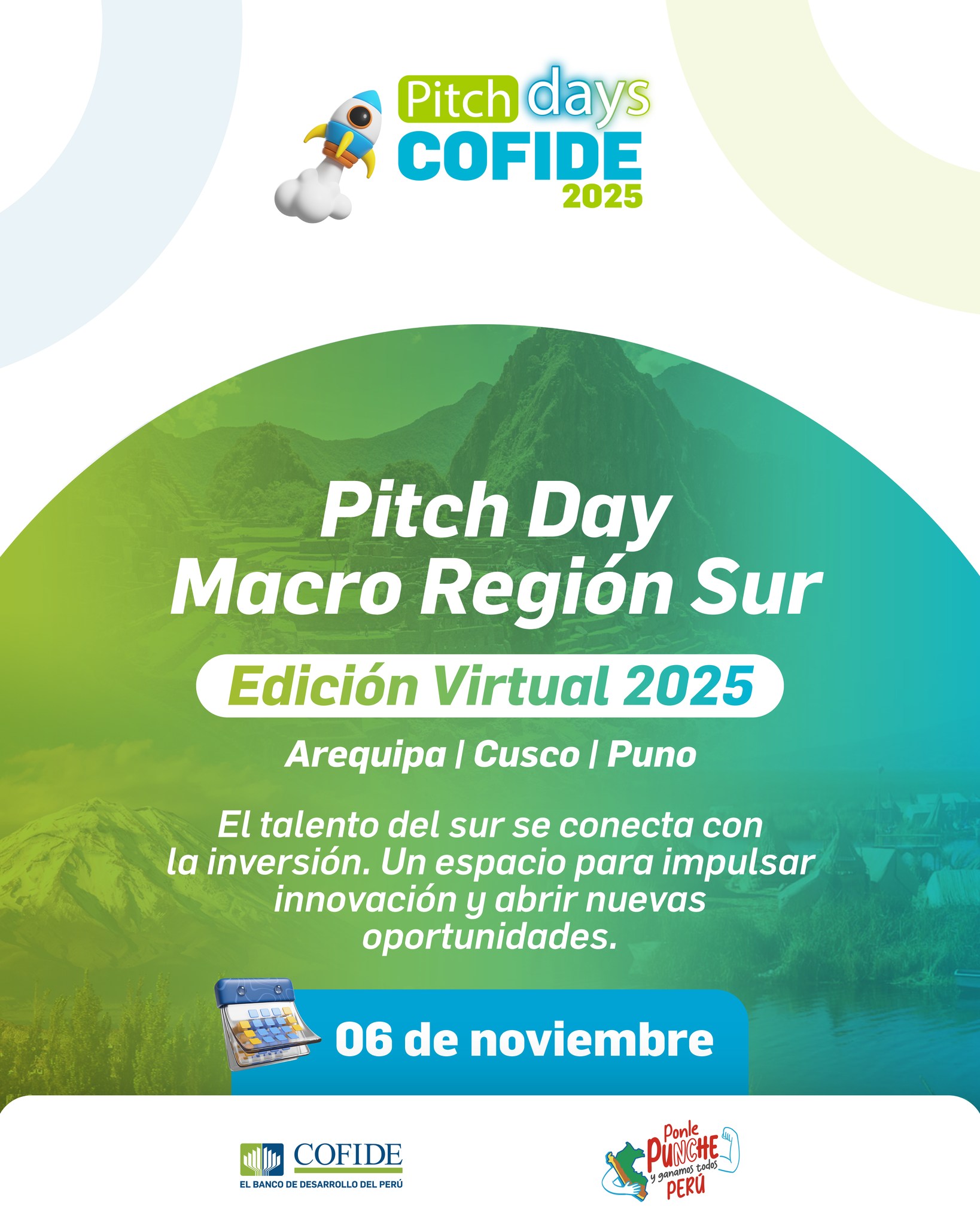 Pitch days
COFIDE
2025

Pitch Day
Macro Región Sur

Edición Virtual 2025

Arequipa | Cusco | Puno

El talento del sur se conecta con la inversión. Un espacio para impulsar innovación y abrir nuevas oportunidades.

06 de noviembre

COFIDE
EL BANCO DE DESARROLLO DEL PERÚ

Ponle PUNCHE y ganamos todos PERÚ